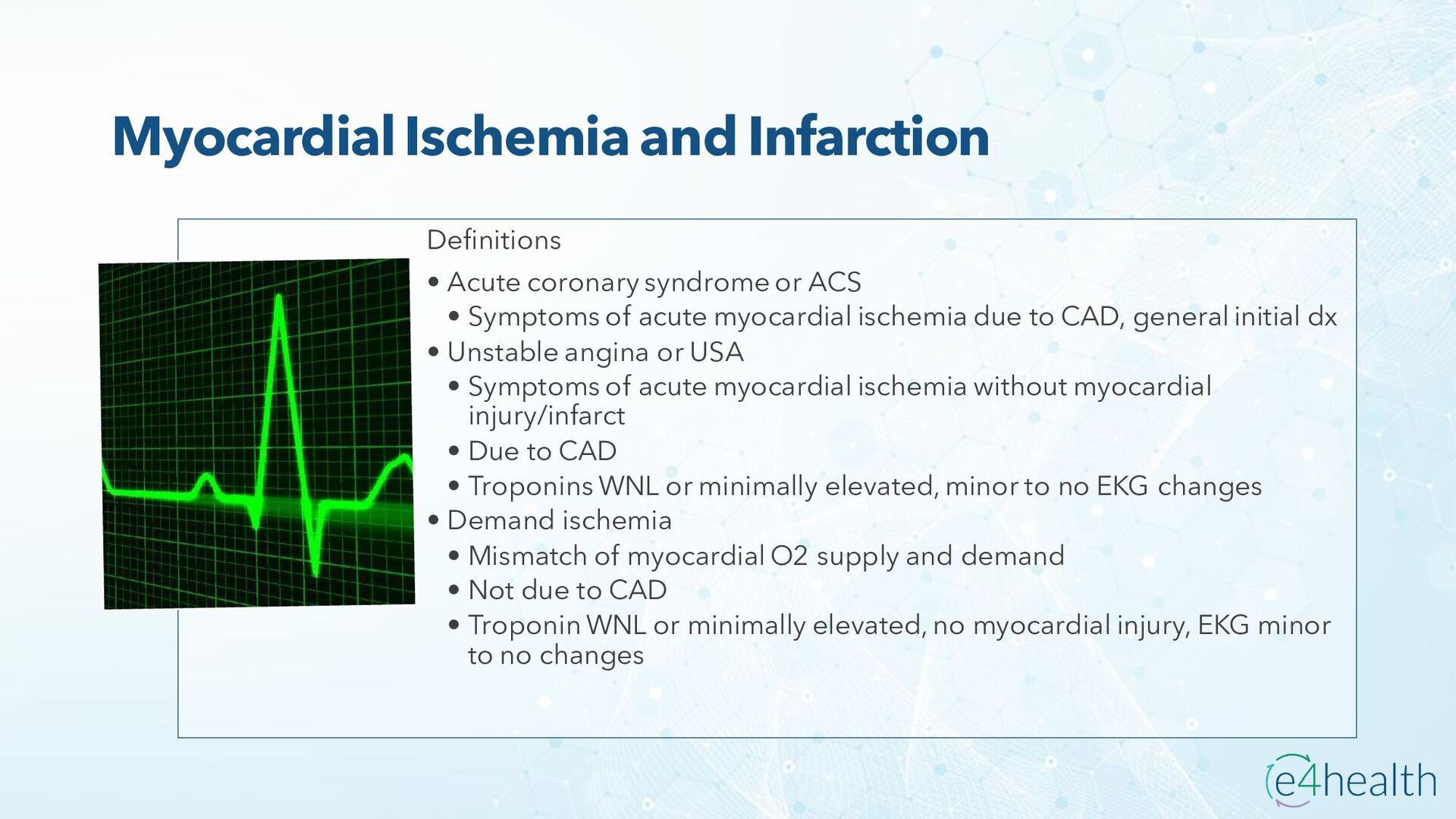 Myocardial Ischemia and Infarction

Definitions

• Acute coronary syndrome or ACS
  • Symptoms of acute myocardial ischemia due to CAD, general initial dx
• Unstable angina or USA
  • Symptoms of acute myocardial ischemia without myocardial injury/infarct
  • Due to CAD
  • Troponins WNL or minimally elevated, minor to no EKG changes
• Demand ischemia
  • Mismatch of myocardial O2 supply and demand
  • Not due to CAD
  • Troponin WNL or minimally elevated, no myocardial injury, EKG minor to no changes

e4health